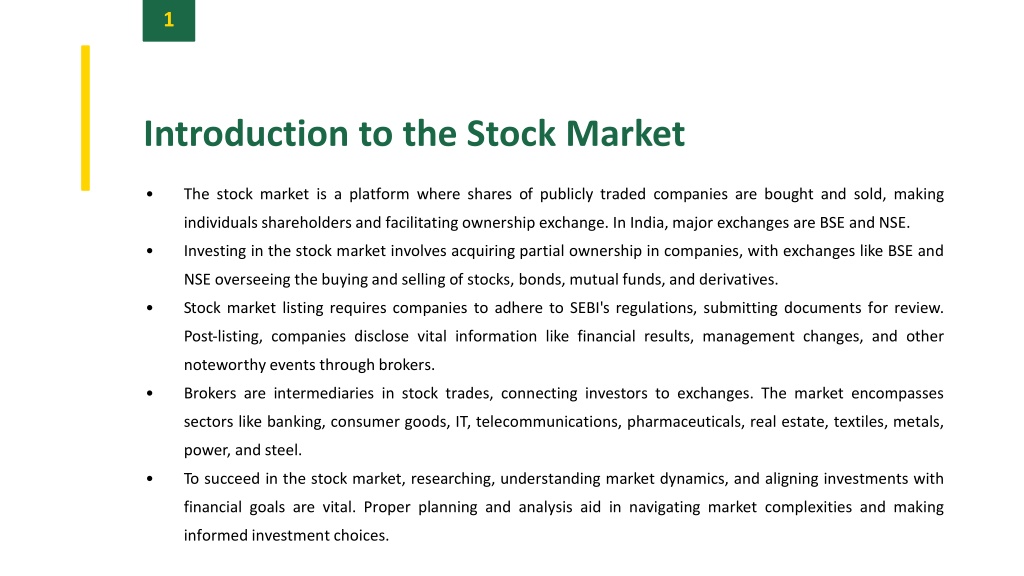 1

Introduction to the Stock Market

• The stock market is a platform where shares of publicly traded companies are bought and sold, making individuals shareholders and facilitating ownership exchange. In India, major exchanges are BSE and NSE.
• Investing in the stock market involves acquiring partial ownership in companies, with exchanges like BSE and NSE overseeing the buying and selling of stocks, bonds, mutual funds, and derivatives.
• Stock market listing requires companies to adhere to SEBI's regulations, submitting documents for review. Post-listing, companies disclose vital information like financial results, management changes, and other noteworthy events through brokers.
• Brokers are intermediaries in stock trades, connecting investors to exchanges. The market encompasses sectors like banking, consumer goods, IT, telecommunications, pharmaceuticals, real estate, textiles, metals, power, and steel.
• To succeed in the stock market, researching, understanding market dynamics, and aligning investments with financial goals are vital. Proper planning and analysis aid in navigating market complexities and making informed investment choices.